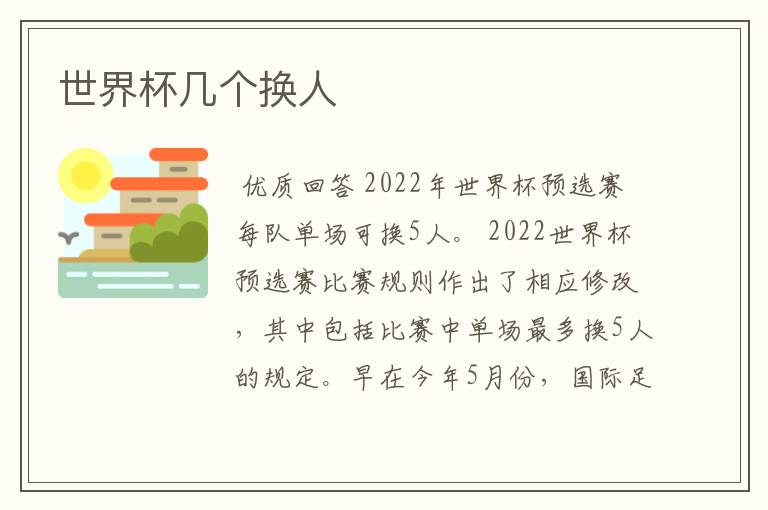 世界杯几个换人

优质回答 2022年世界杯预选赛每队单场可换5人。 2022世界杯预选赛比赛规则作出了相应修改，其中包括比赛中单场最多换5人的规定。早在今年5月份，国际足